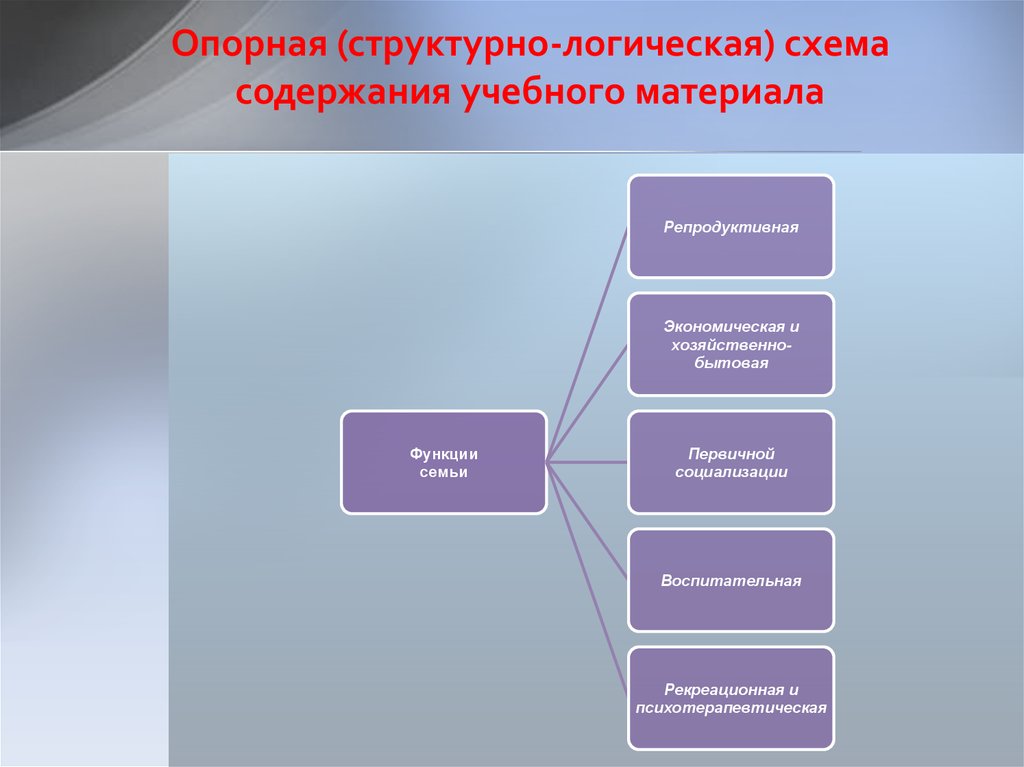 Опорная (структурно-логическая) схема содержания учебного материала

Функции семьи

Репродуктивная

Экономическая и хозяйственно-бытовая

Первичной социализации

Воспитательная

Рекреационная и психотерапевтическая